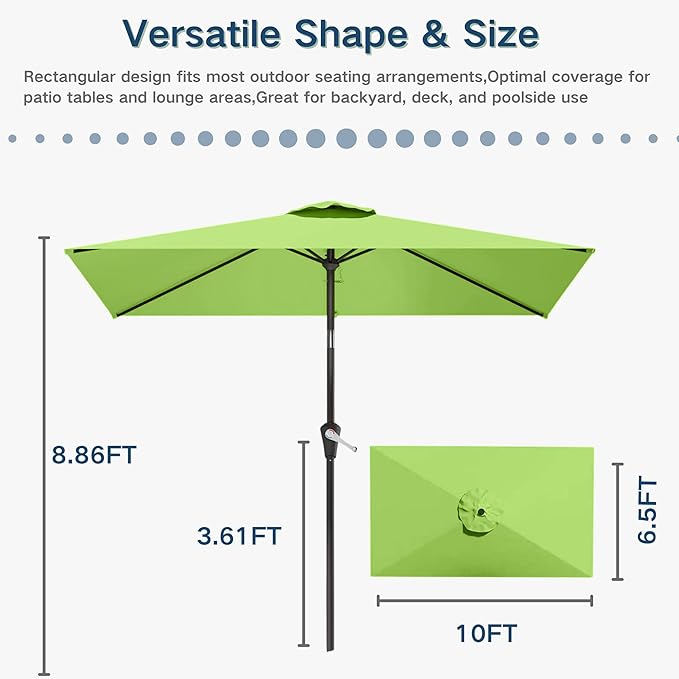 Versatile Shape & Size

Rectangular design fits most outdoor seating arrangements,Optimal coverage for patio tables and lounge areas,Great for backyard, deck, and poolside use

8.86FT

3.61FT

6.5FT

10FT